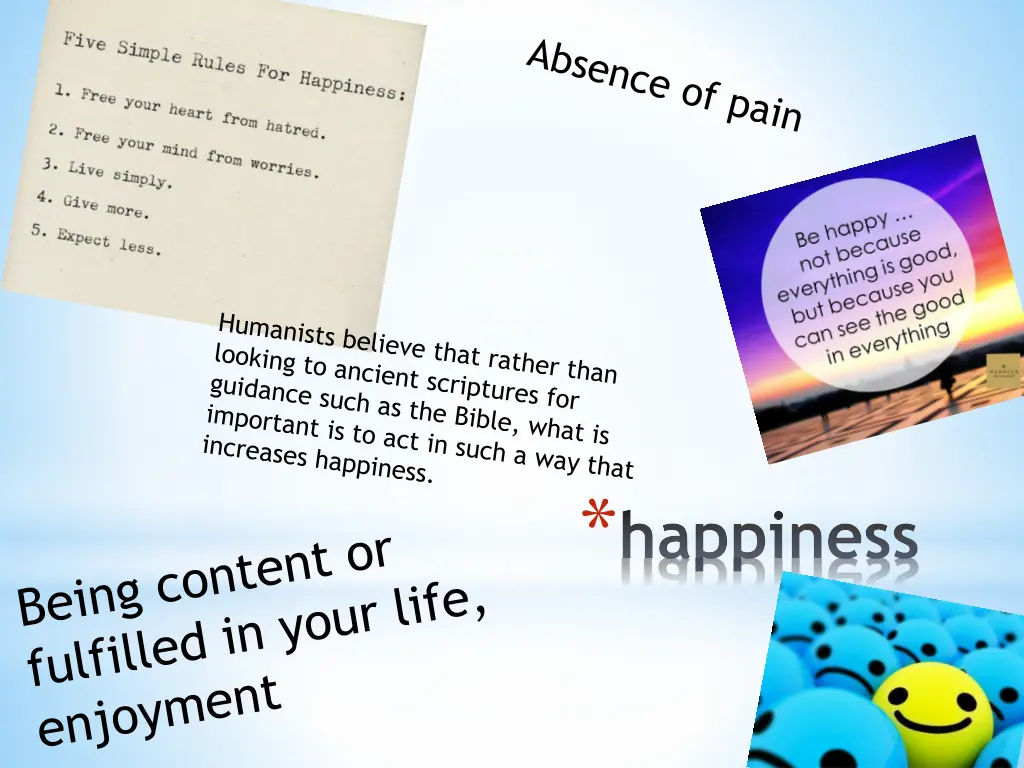 Five Simple Rules For Happiness:

1. Free your heart from hatred.
2. Free your mind from worries.
3. Live simply.
4. Give more.
5. Expect less.

Absence of pain

Be happy ... not because everything is good, but because you can see the good in everything

Humanists believe that rather than looking to ancient scriptures for guidance such as the Bible, what is important is to act in such a way that increases happiness.

*happiness

Being content or fulfilled in your life, enjoyment